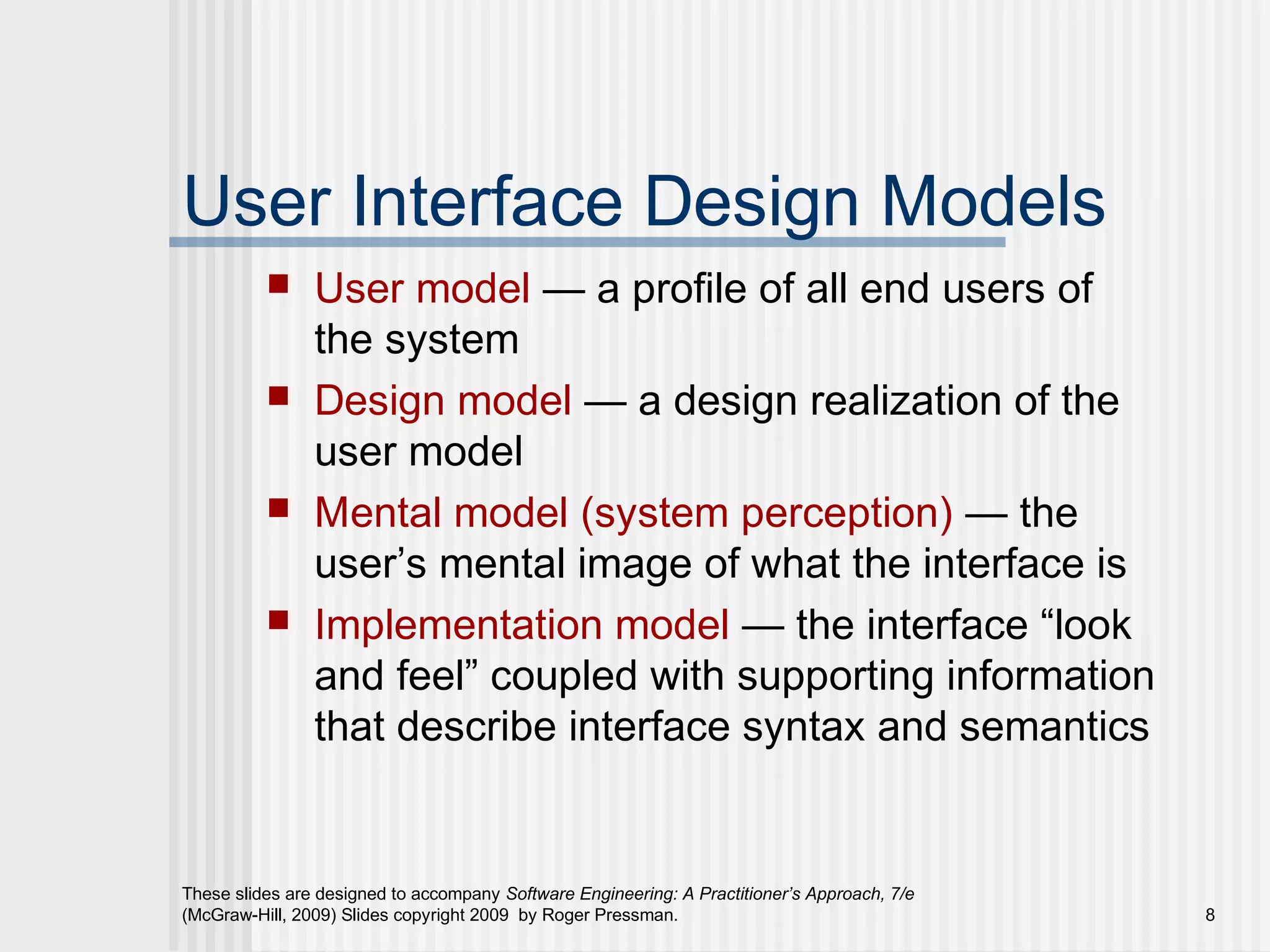 User Interface Design Models

- User model — a profile of all end users of the system
- Design model — a design realization of the user model
- Mental model (system perception) — the user’s mental image of what the interface is
- Implementation model — the interface “look and feel” coupled with supporting information that describe interface syntax and semantics

These slides are designed to accompany Software Engineering: A Practitioner’s Approach, 7/e (McGraw-Hill, 2009) Slides copyright 2009 by Roger Pressman.

8